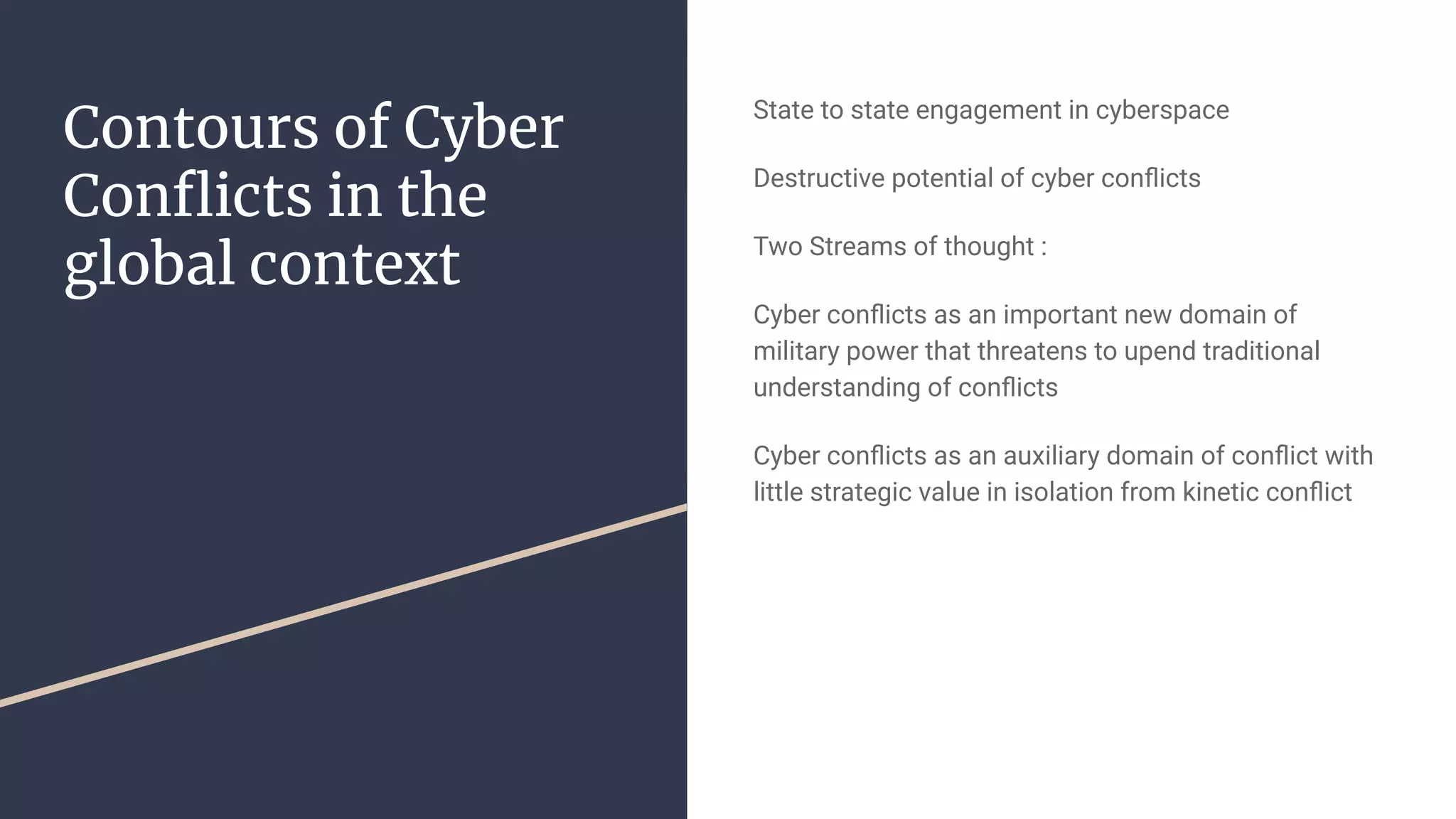 Contours of Cyber Conflicts in the global context

State to state engagement in cyberspace

Destructive potential of cyber conflicts

Two Streams of thought :

Cyber conflicts as an important new domain of military power that threatens to upend traditional understanding of conflicts

Cyber conflicts as an auxiliary domain of conflict with little strategic value in isolation from kinetic conflict